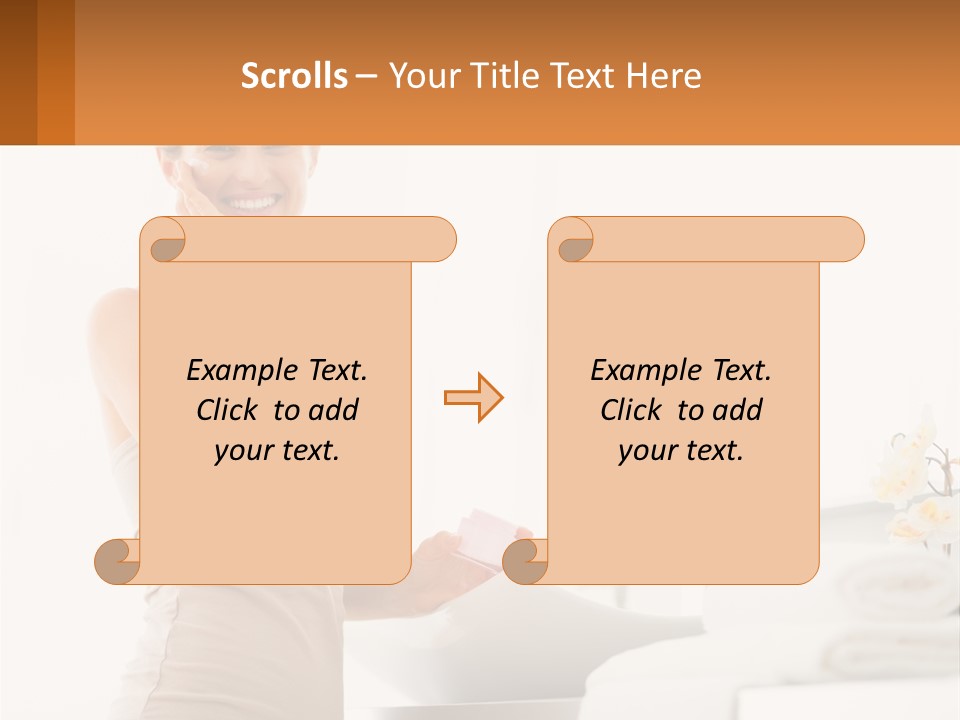 Scrolls – Your Title Text Here

Example Text. Click to add your text.

Example Text. Click to add your text.